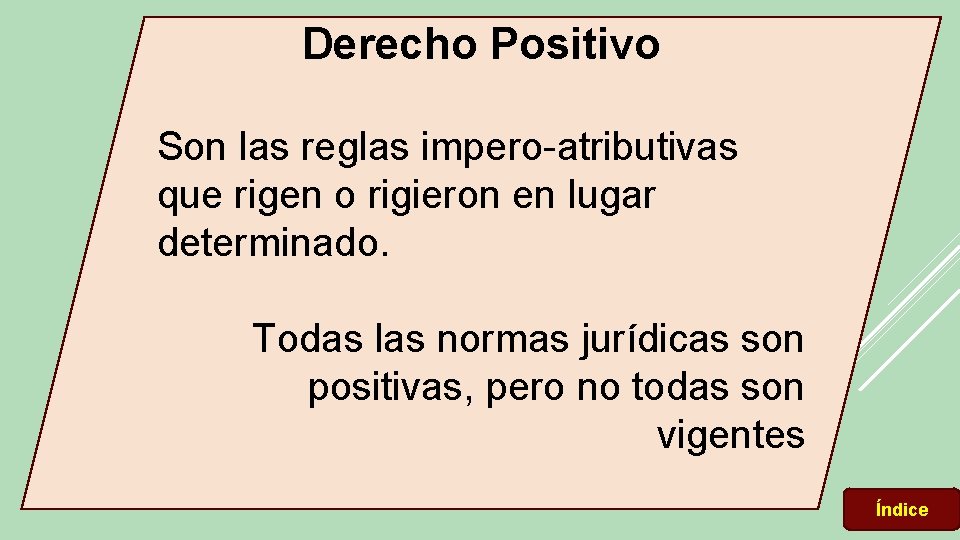 Derecho Positivo

Son las reglas impero-atributivas que rigen o rigieron en lugar determinado.

Todas las normas jurídicas son positivas, pero no todas son vigentes

Índice